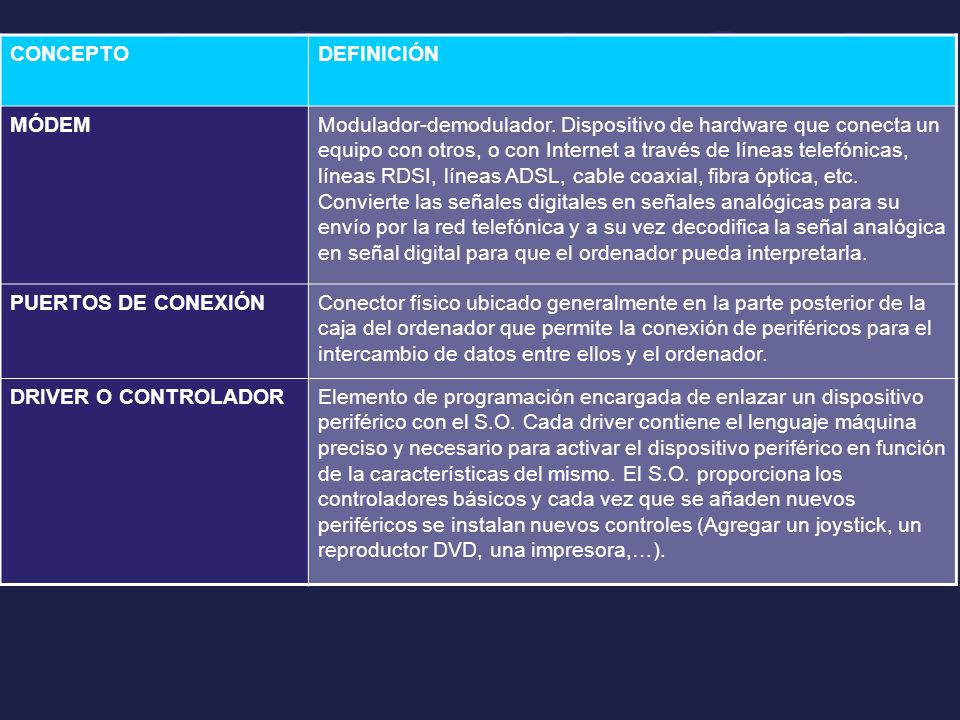 | CONCEPTO | DEFINICIÓN |
|---|---|
| MÓDEM | Modulador-demodulador. Dispositivo de hardware que conecta un equipo con otros, o con Internet a través de líneas telefónicas, líneas RDSI, líneas ADSL, cable coaxial, fibra óptica, etc. Convierte las señales digitales en señales analógicas para su envío por la red telefónica y a su vez decodifica la señal analógica en señal digital para que el ordenador pueda interpretarla. |
| PUERTOS DE CONEXIÓN | Conector físico ubicado generalmente en la parte posterior de la caja del ordenador que permite la conexión de periféricos para el intercambio de datos entre ellos y el ordenador. |
| DRIVER O CONTROLADOR | Elemento de programación encargada de enlazar un dispositivo periférico con el S.O. Cada driver contiene el lenguaje máquina preciso y necesario para activar el dispositivo periférico en función de la características del mismo. El S.O. proporciona los controladores básicos y cada vez que se añaden nuevos periféricos se instalan nuevos controles (Agregar un joystick, un reproductor DVD, una impresora,…). |